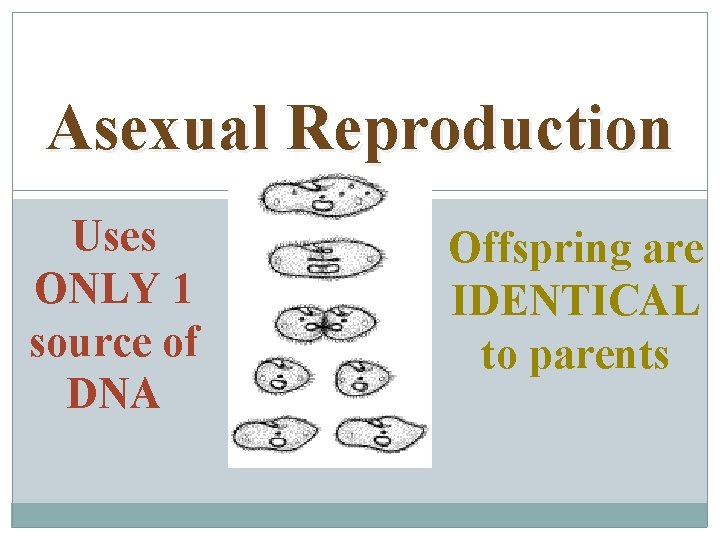 Asexual Reproduction

Uses ONLY 1 source of DNA

Offspring are IDENTICAL to parents